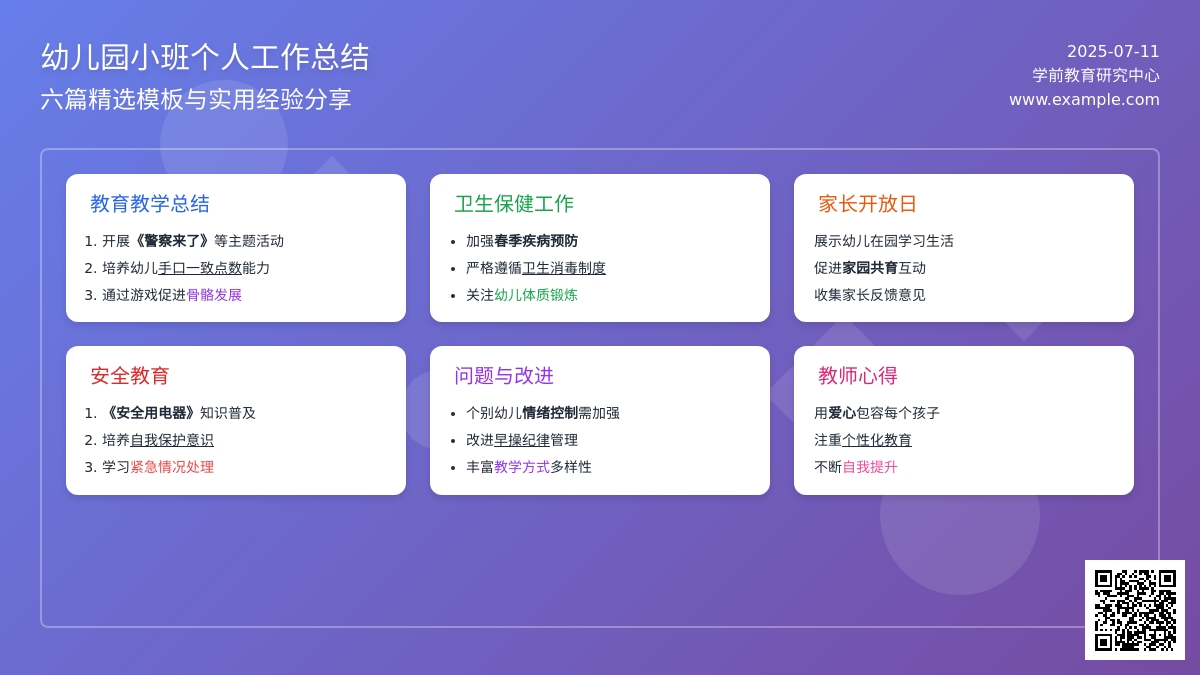 幼儿园小班个人工作总结
六篇精选模板与实用经验分享

2025-07-11
学前教育研究中心
www.example.com

教育教学总结
1. 开展《警察来了》等主题活动
2. 培养幼儿手口一致点数能力
3. 通过游戏促进骨骼发展

卫生保健工作
• 加强春季疾病预防
• 严格遵循卫生消毒制度
• 关注幼儿体质锻炼

家长开放日
展示幼儿在园学习生活
促进家园共育互动
收集家长反馈意见

安全教育
1. 《安全用电器》知识普及
2. 培养自我保护意识
3. 学习紧急情况处理

问题与改进
• 个别幼儿情绪控制需加强
• 改进早操纪律管理
• 丰富教学方式多样性

教师心得
用爱心包容每个孩子
注重个性化教育
不断自我提升